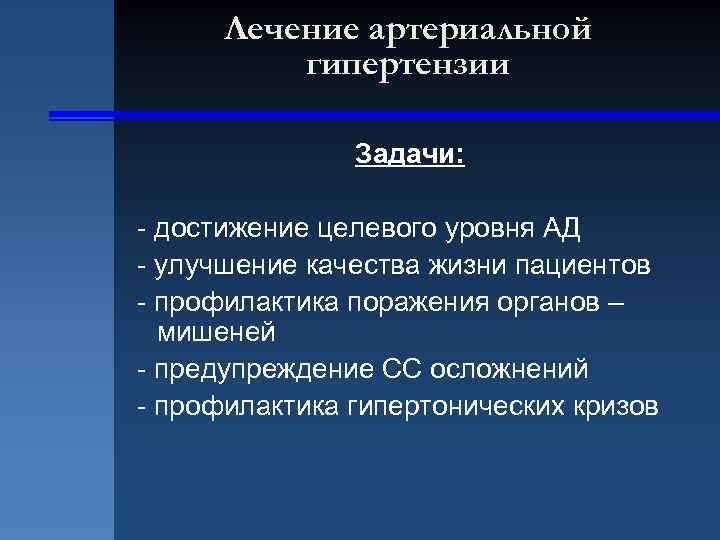 Лечение артериальной гипертензии

Задачи:

- достижение целевого уровня АД
- улучшение качества жизни пациентов
- профилактика поражения органов – мишеней
- предупреждение СС осложнений
- профилактика гипертонических кризов